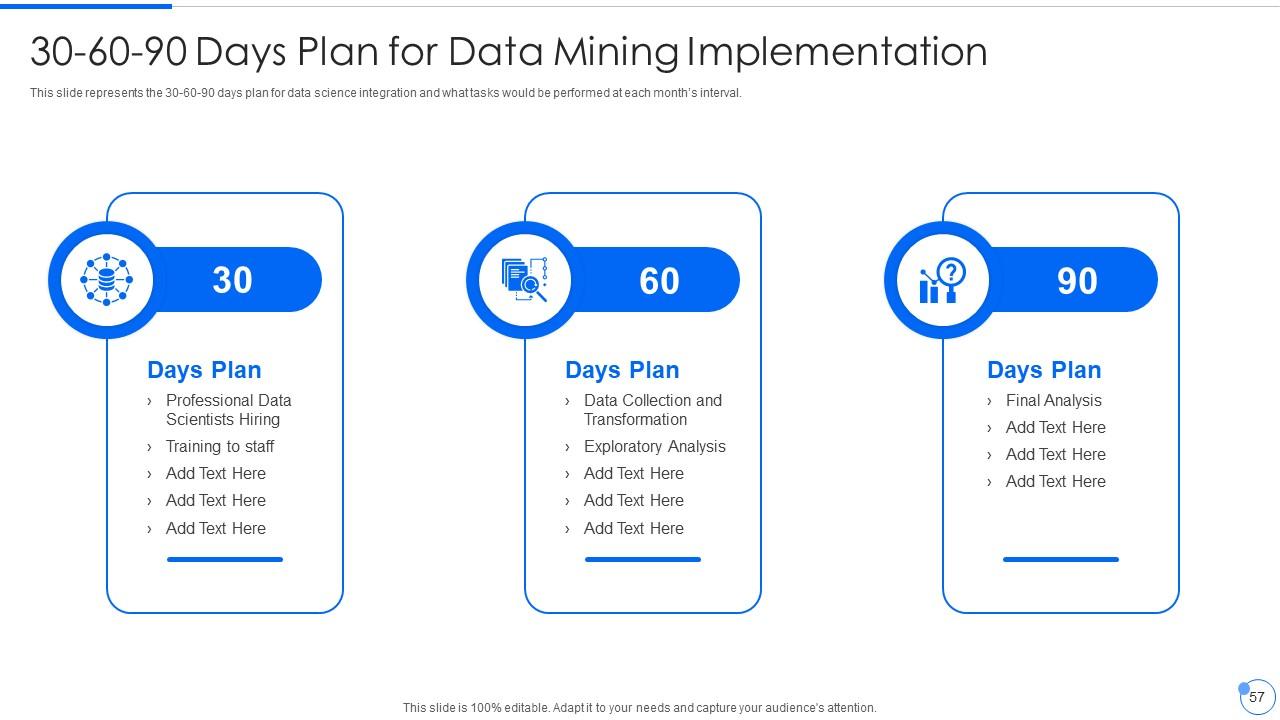 30-60-90 Days Plan for Data Mining Implementation

This slide represents the 30-60-90 days plan for data science integration and what tasks would be performed at each month's interval.

30

Days Plan

› Professional Data Scientists Hiring
› Training to staff
› Add Text Here
› Add Text Here
› Add Text Here

60

Days Plan

› Data Collection and Transformation
› Exploratory Analysis
› Add Text Here
› Add Text Here
› Add Text Here

90

Days Plan

› Final Analysis
› Add Text Here
› Add Text Here
› Add Text Here

This slide is 100% editable. Adapt it to your needs and capture your audience's attention.

57